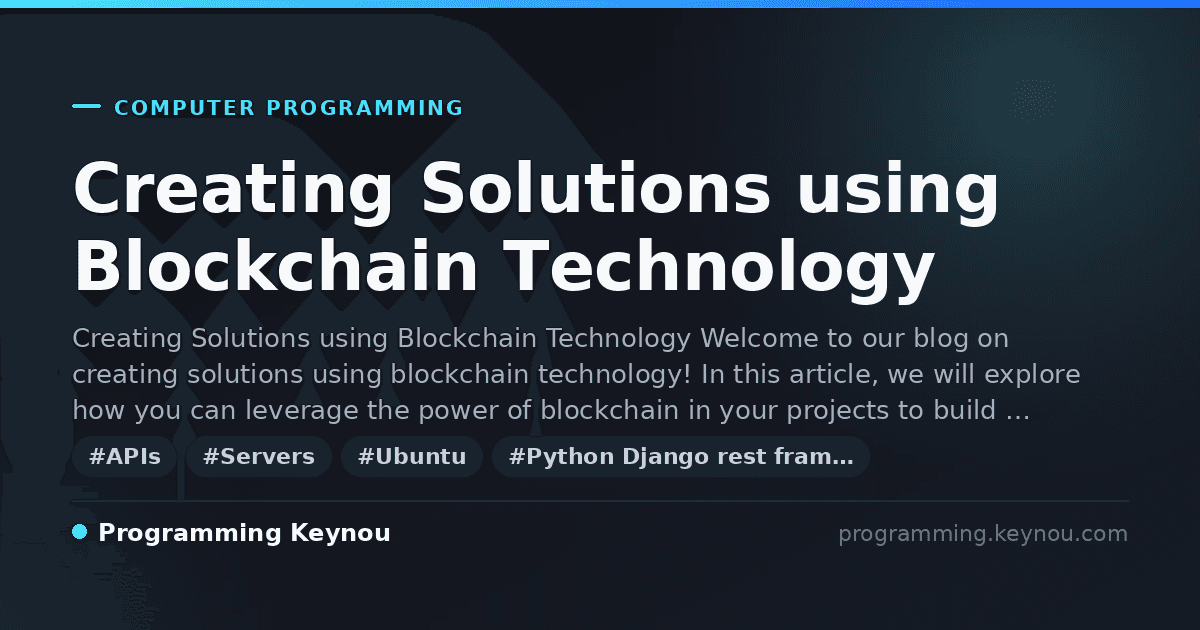 COMPUTER PROGRAMMING

Creating Solutions using Blockchain Technology

Creating Solutions using Blockchain Technology Welcome to our blog on creating solutions using blockchain technology! In this article, we will explore how you can leverage the power of blockchain in your projects to build …

#APIs #Servers #Ubuntu #Python Django rest fram…

Programming Keynou

programming.keynou.com